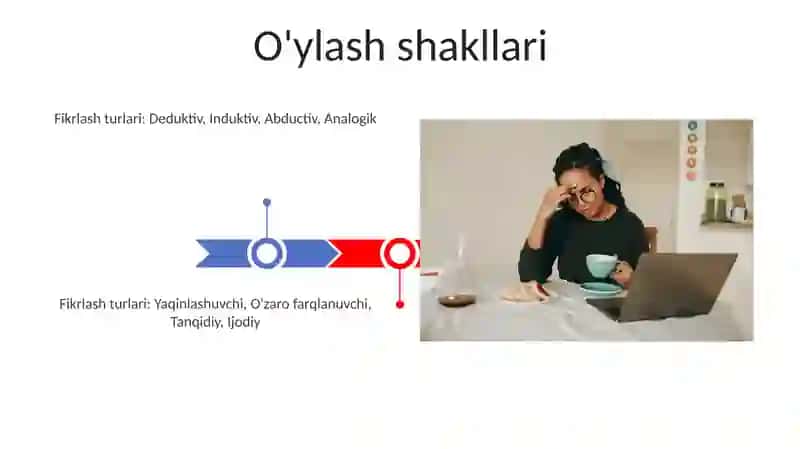 O'ylash shakllari

Fikrlash turlari: Deduktiv, Induktiv, Abductiv, Analogik

Fikrlash turlari: Yaqinlashuvchi, O'zaro farqlanuvchi, Tanqidiy, Ijodiy